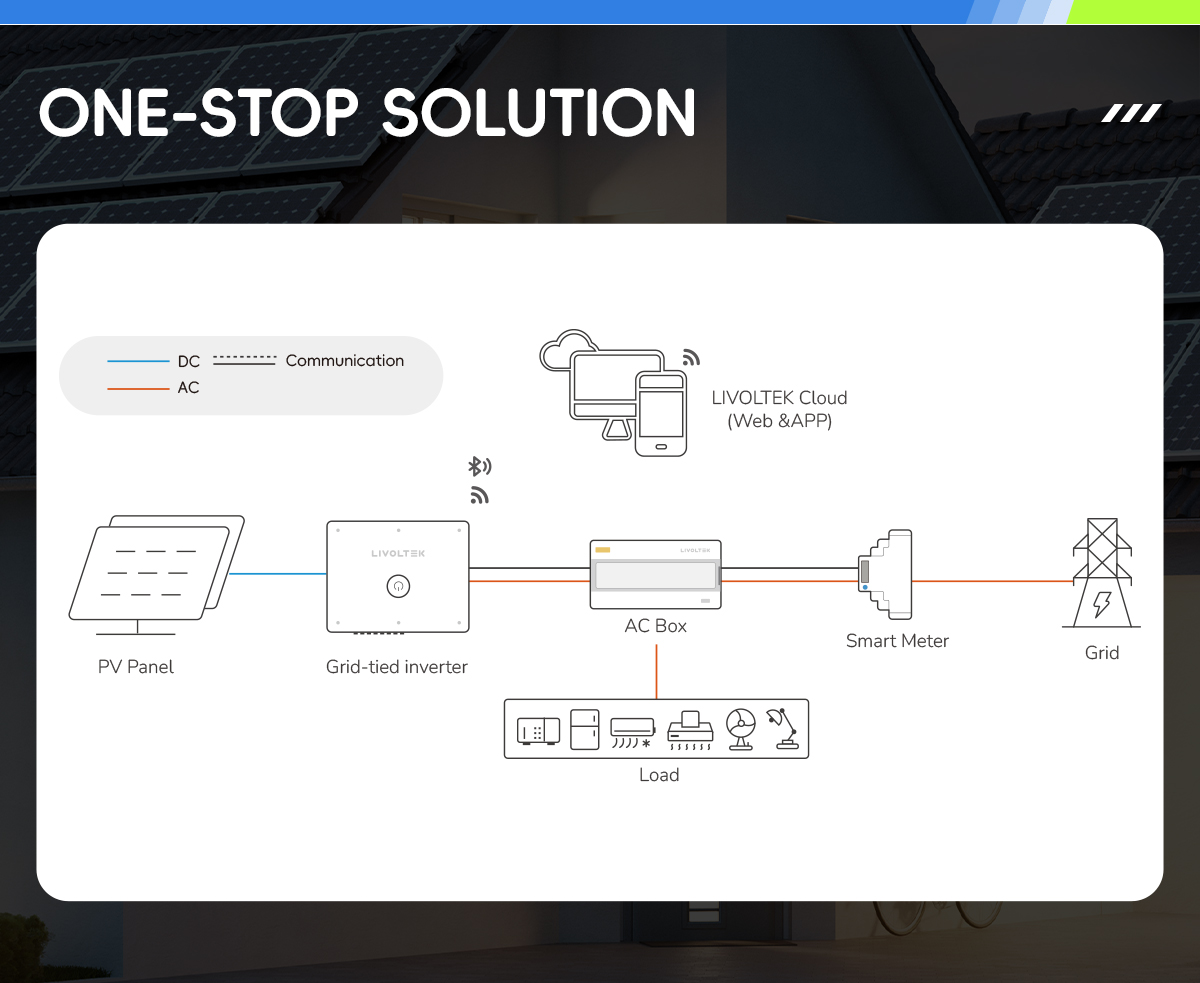 ONE-STOP SOLUTION

DC
Communication
AC

LIVOLTEK Cloud
(Web &APP)

LIVOLTEK

LIVOLTEK

PV Panel

Grid-tied inverter

AC Box

Smart Meter

Grid

Load